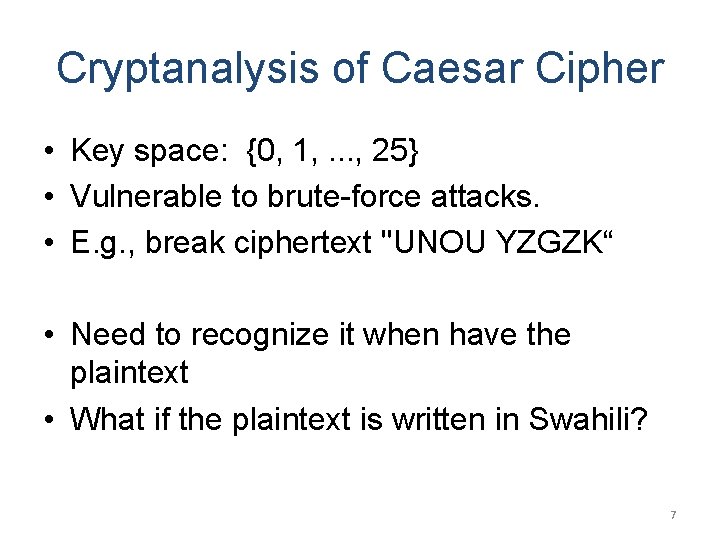 Cryptanalysis of Caesar Cipher

• Key space: {0, 1, ..., 25}
• Vulnerable to brute-force attacks.
• E.g., break ciphertext "UNOU YZGZK“

• Need to recognize it when have the plaintext
• What if the plaintext is written in Swahili?

7